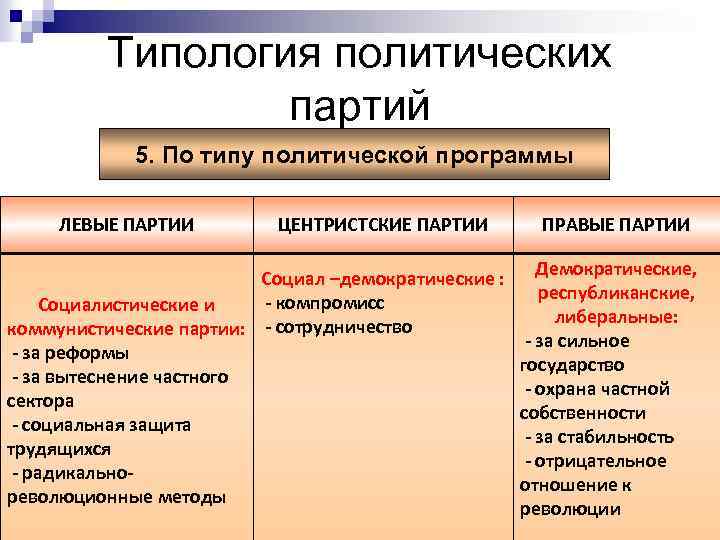 Типология политических партий

5. По типу политической программы

| ЛЕВЫЕ ПАРТИИ | ЦЕНТРИСТСКИЕ ПАРТИИ | ПРАВЫЕ ПАРТИИ |
|---|---|---|
| Социалистические и коммунистические партии: - за реформы - за вытеснение частного сектора - социальная защита трудящихся - радикально-революционные методы | Социал –демократические : - компромисс - сотрудничество | Демократические, республиканские, либеральные: - за сильное государство - охрана частной собственности - за стабильность - отрицательное отношение к революции |